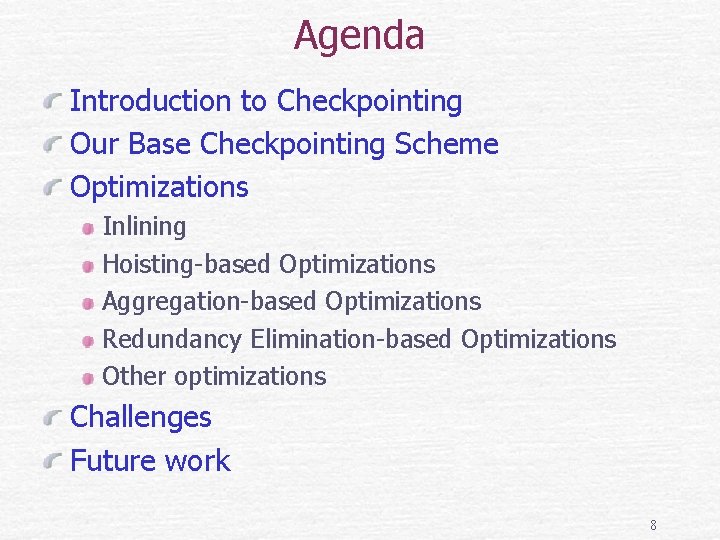 Agenda

Introduction to Checkpointing
Our Base Checkpointing Scheme
Optimizations
Inlining
Hoisting-based Optimizations
Aggregation-based Optimizations
Redundancy Elimination-based Optimizations
Other optimizations
Challenges
Future work

8